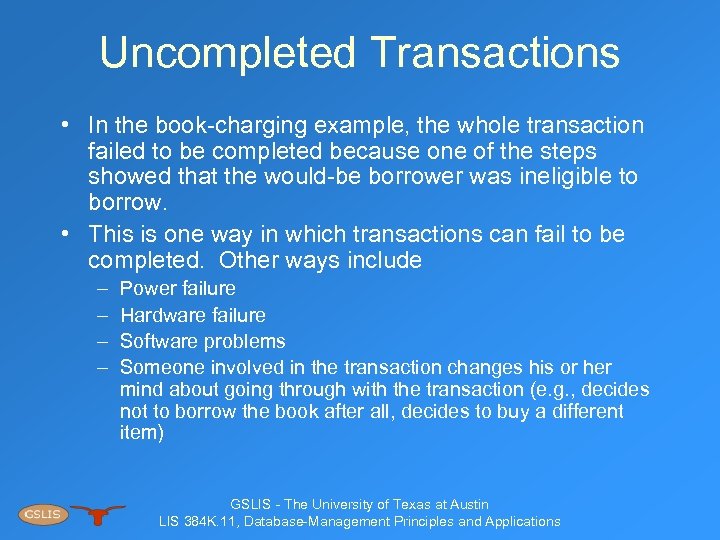 Uncompleted Transactions

• In the book-charging example, the whole transaction failed to be completed because one of the steps showed that the would-be borrower was ineligible to borrow.

• This is one way in which transactions can fail to be completed. Other ways include

– Power failure

– Hardware failure

– Software problems

– Someone involved in the transaction changes his or her mind about going through with the transaction (e.g., decides not to borrow the book after all, decides to buy a different item)

GSLIS

GSLIS - The University of Texas at Austin
LIS 384K.11, Database-Management Principles and Applications